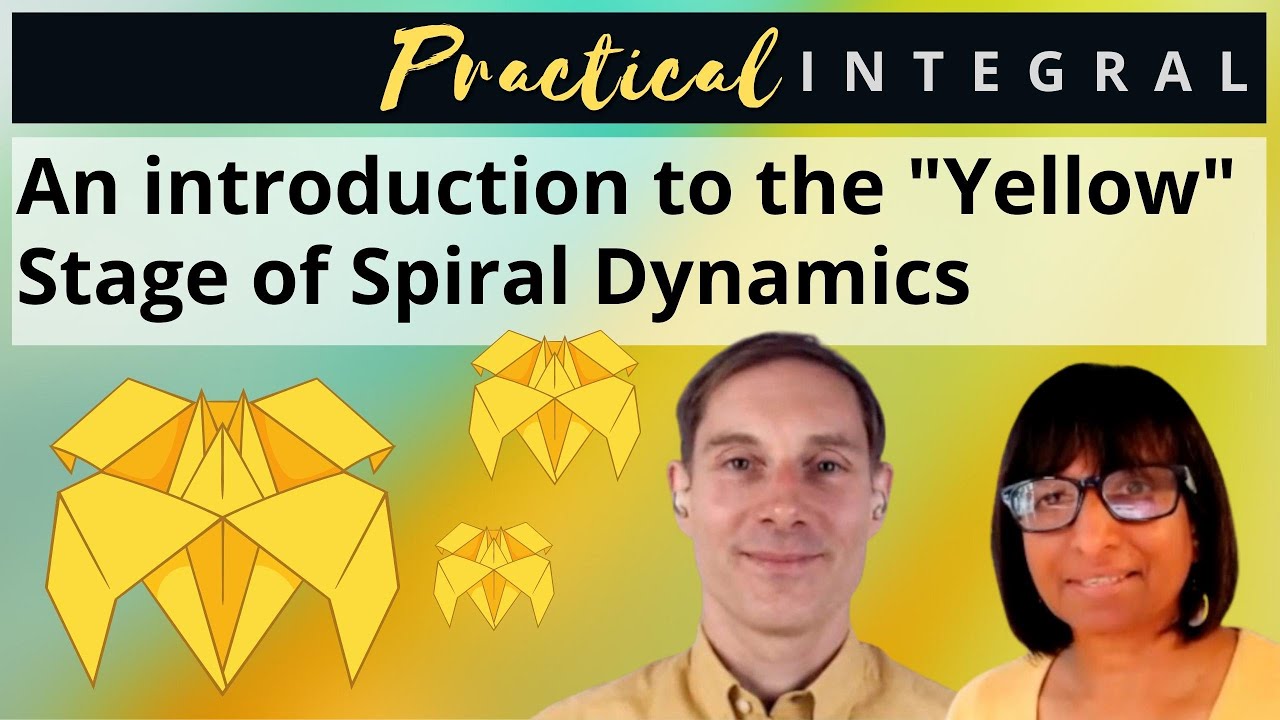 Practical INTEGRAL

An introduction to the "Yellow" Stage of Spiral Dynamics